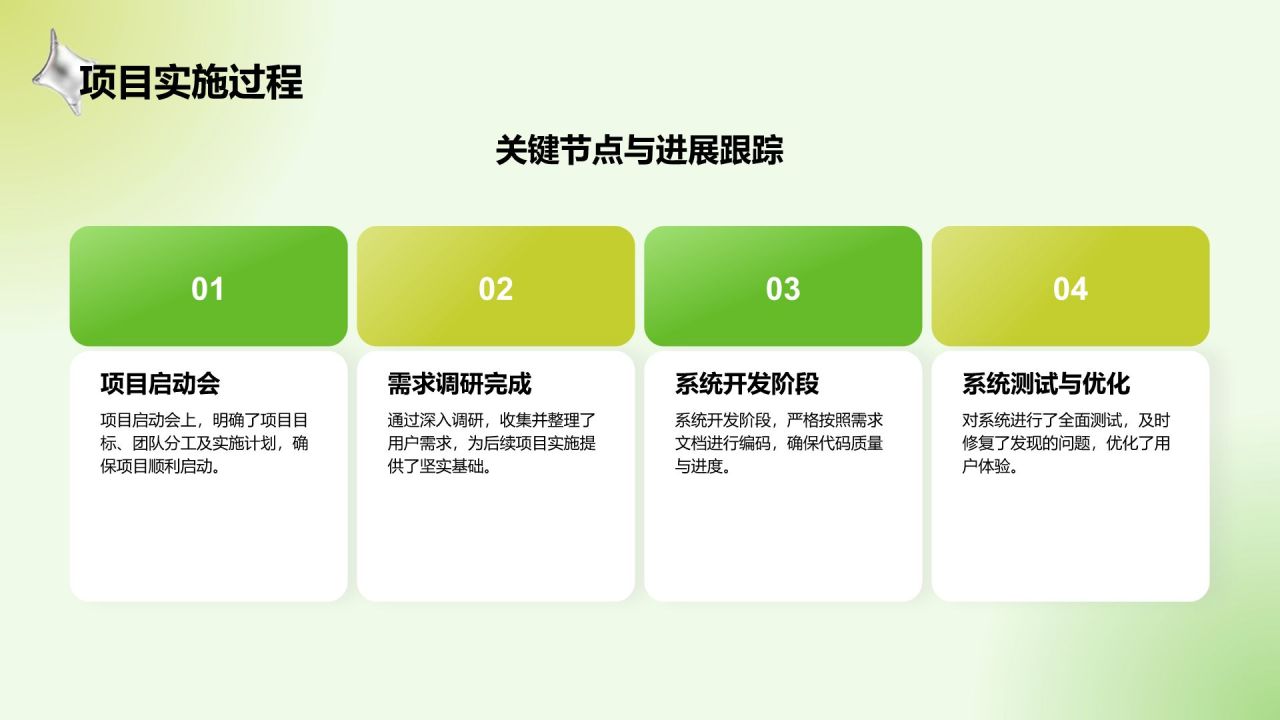 项目实施过程

关键节点与进展跟踪

01

项目启动会

项目启动会上，明确了项目目标、团队分工及实施计划，确保项目顺利启动。

02

需求调研完成

通过深入调研，收集并整理了用户需求，为后续项目实施提供了坚实基础。

03

系统开发阶段

系统开发阶段，严格按照需求文档进行编码，确保代码质量与进度。

04

系统测试与优化

对系统进行了全面测试，及时修复了发现的问题，优化了用户体验。